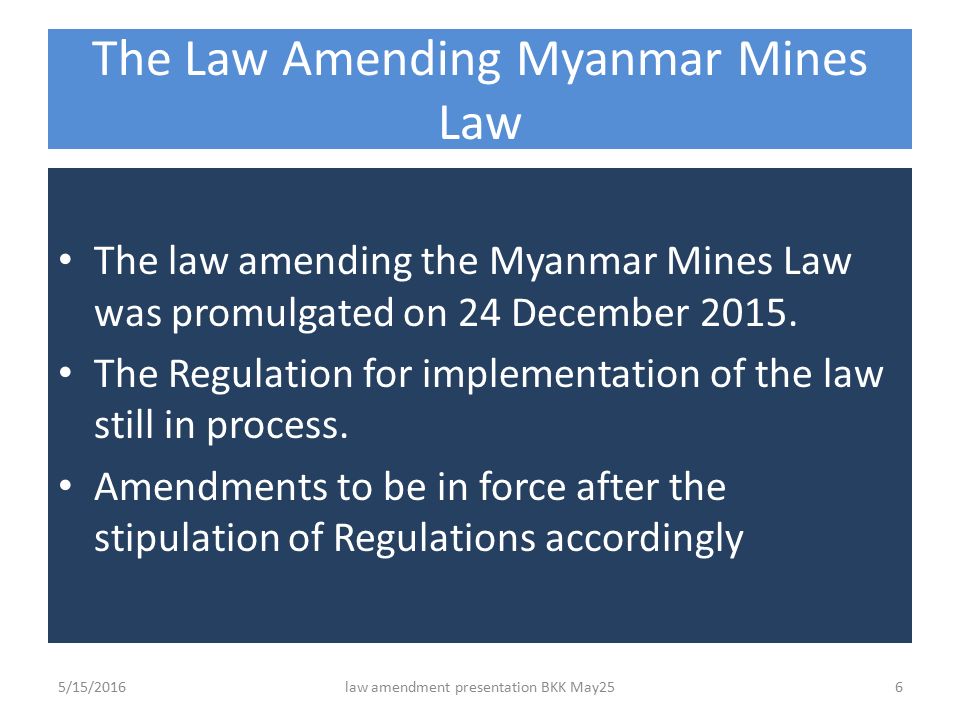 The Law Amending Myanmar Mines Law

• The law amending the Myanmar Mines Law was promulgated on 24 December 2015.
• The Regulation for implementation of the law still in process.
• Amendments to be in force after the stipulation of Regulations accordingly

5/15/2016 law amendment presentation BKK May25 6